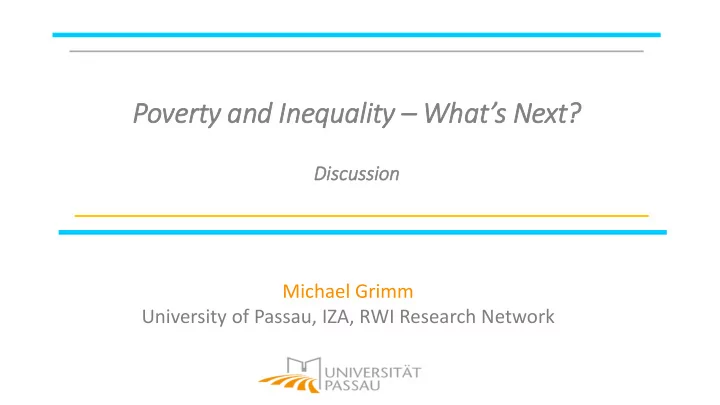 Poverty and Inequality – What's Next?

Discussion

Michael Grimm
University of Passau, IZA, RWI Research Network

UNIVERSITÄT PASSAU